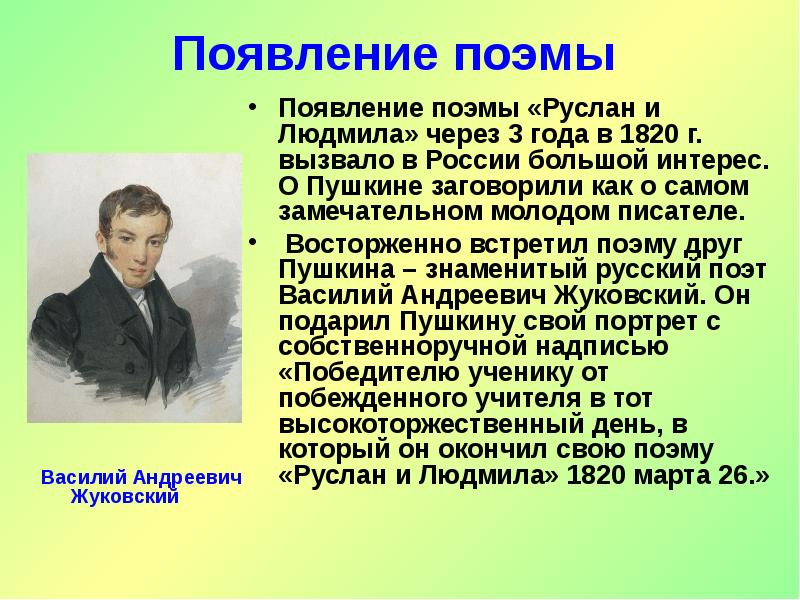 Появление поэмы

• Появление поэмы «Руслан и Людмила» через 3 года в 1820 г. вызвало в России большой интерес. О Пушкине заговорили как о самом замечательном молодом писателе.

• Восторженно встретил поэму друг Пушкина – знаменитый русский поэт Василий Андреевич Жуковский. Он подарил Пушкину свой портрет с собственноручной надписью «Победителю ученику от побежденного учителя в тот высокоторжественный день, в который он окончил свою поэму «Руслан и Людмила» 1820 марта 26.»

Василий Андреевич Жуковский